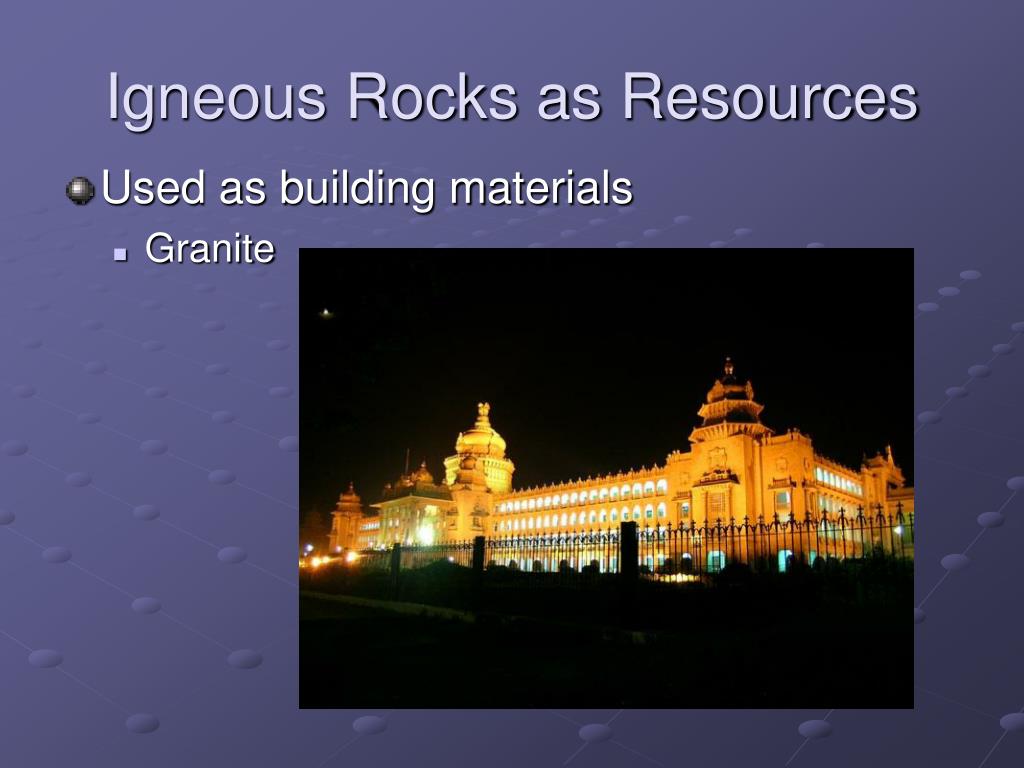 Igneous Rocks as Resources

Used as building materials

Granite